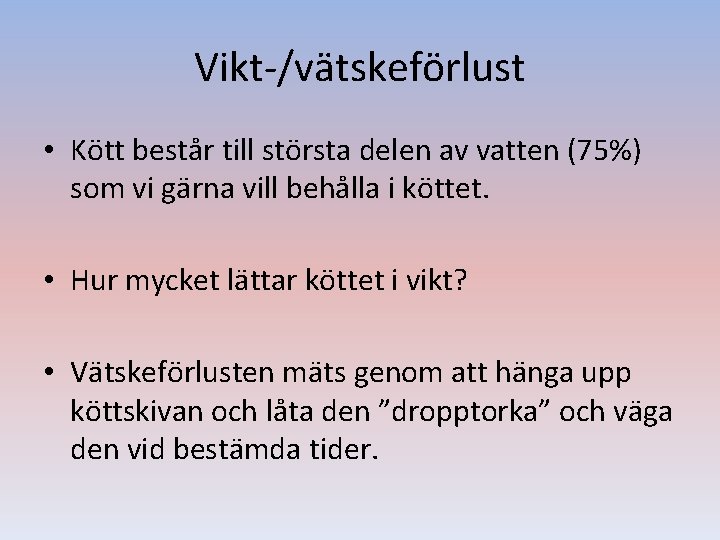 Vikt-/vätskeförlust

• Kött består till största delen av vatten (75%) som vi gärna vill behålla i köttet.

• Hur mycket lättar köttet i vikt?

• Vätskeförlusten mäts genom att hänga upp köttskivan och låta den ”dropptorka” och väga den vid bestämda tider.